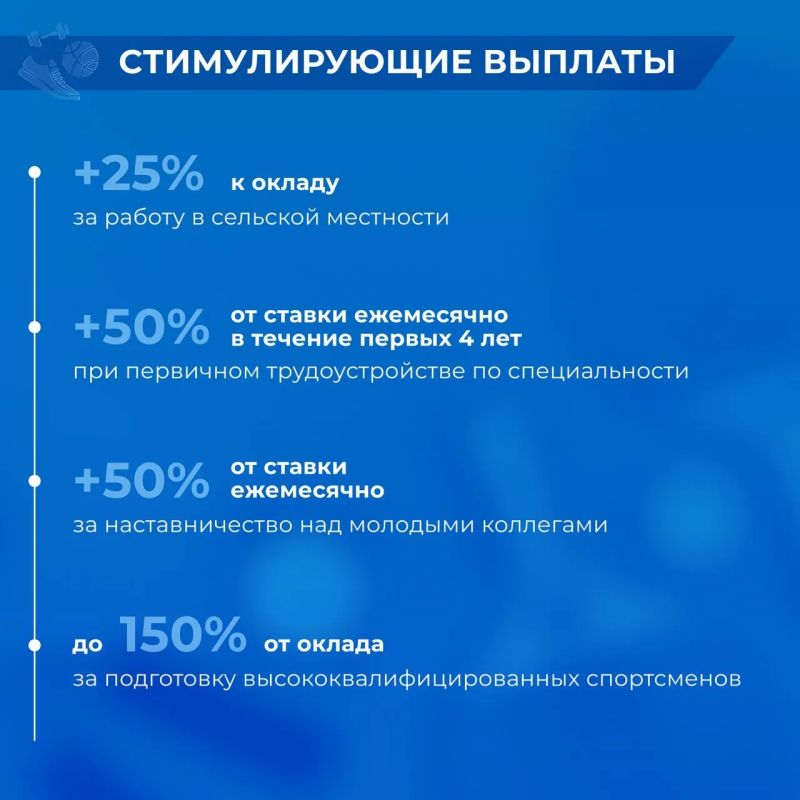 СТИМУЛИРУЮЩИЕ ВЫПЛАТЫ

+25% к окладу
за работу в сельской местности

+50% от ставки ежемесячно в течение первых 4 лет
при первичном трудоустройстве по специальности

+50% от ставки ежемесячно
за наставничество над молодыми коллегами

до 150% от оклада
за подготовку высококвалифицированных спортсменов